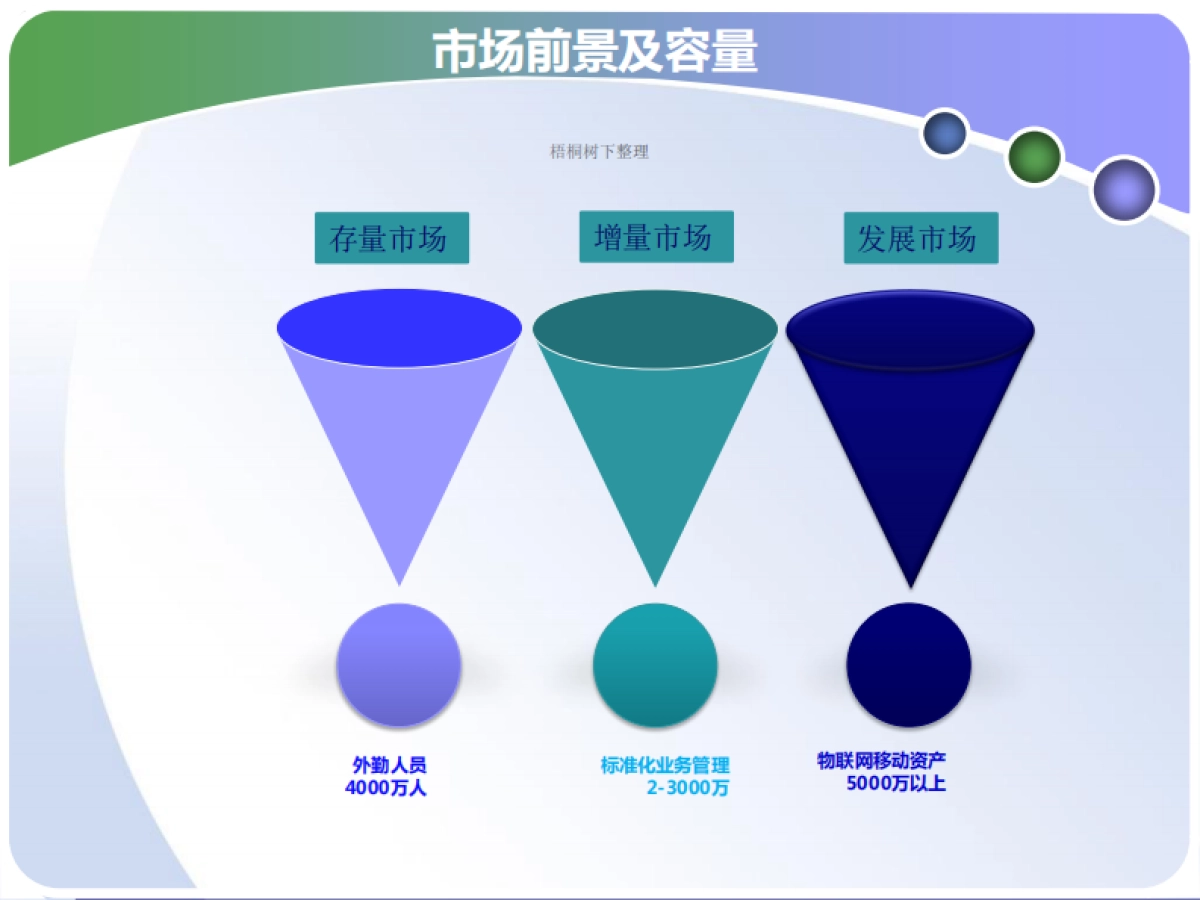 市场前景及容量

梧桐树下整理

存量市场

增量市场

发展市场

外勤人员
4000万人

标准化业务管理
2-3000万

物联网移动资产
5000万以上